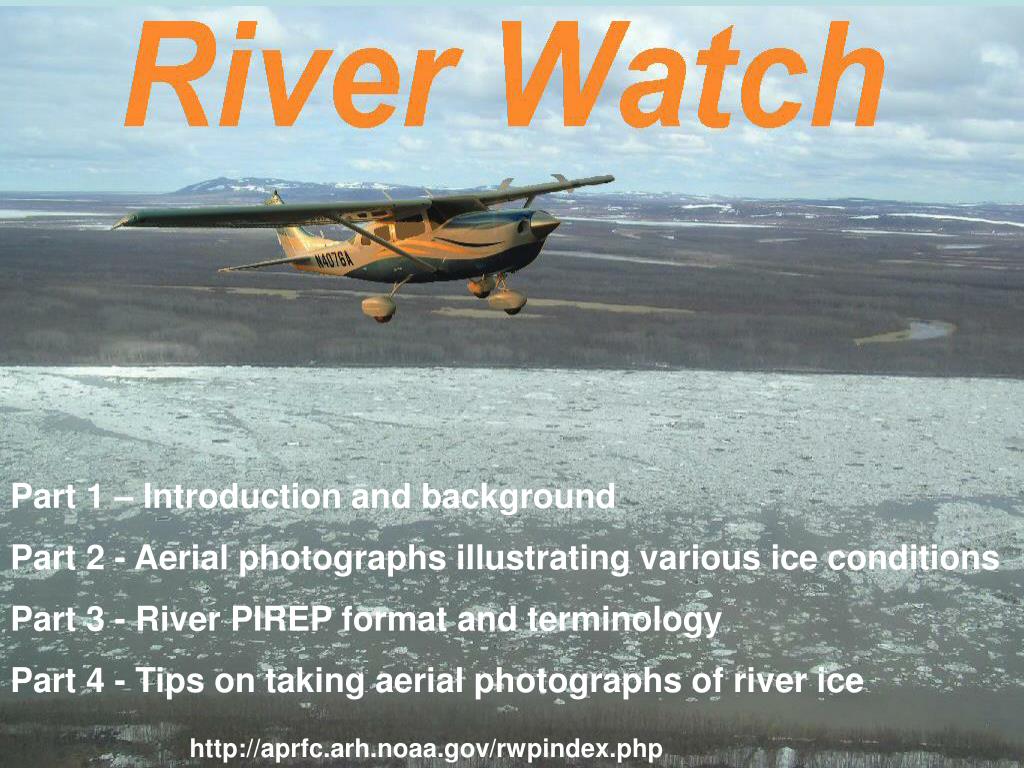 River Watch

N407GA

Part 1 – Introduction and background

Part 2 - Aerial photographs illustrating various ice conditions

Part 3 - River PIREP format and terminology

Part 4 - Tips on taking aerial photographs of river ice

http://aprfc.arh.noaa.gov/rwpindex.php